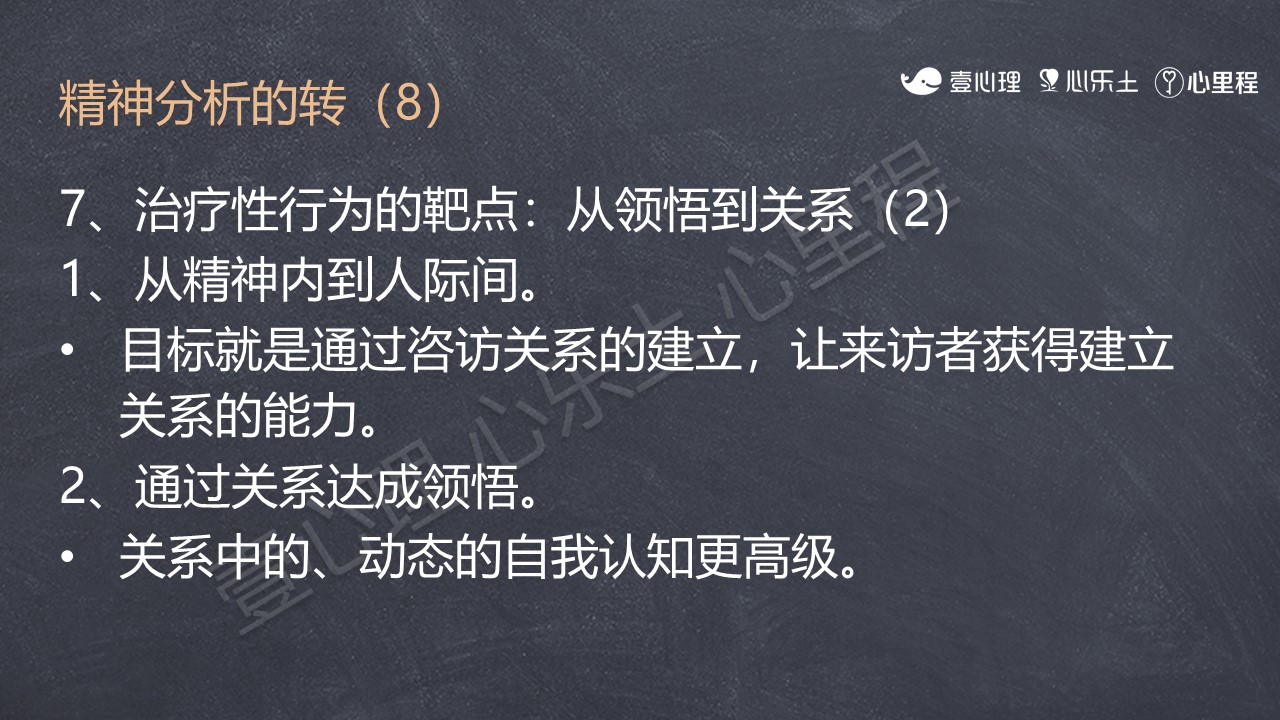 精神分析的转（8）

壹心理 心乐土 心里程

7、治疗性行为的靶点：从领悟到关系（2）

1、从精神内到人际间。

• 目标就是通过咨访关系的建立，让来访者获得建立关系的能力。

2、通过关系达成领悟。

• 关系中的、动态的自我认知更高级。

壹心理 心乐土 心里程